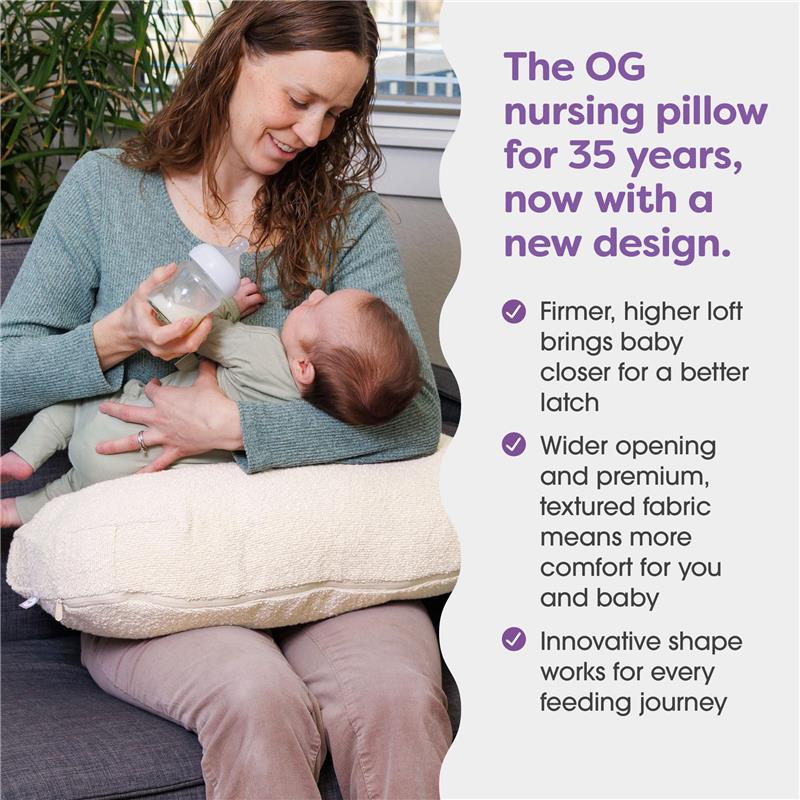 The OG nursing pillow for 35 years, now with a new design.

Firmer, higher loft brings baby closer for a better latch

Wider opening and premium, textured fabric means more comfort for you and baby

Innovative shape works for every feeding journey